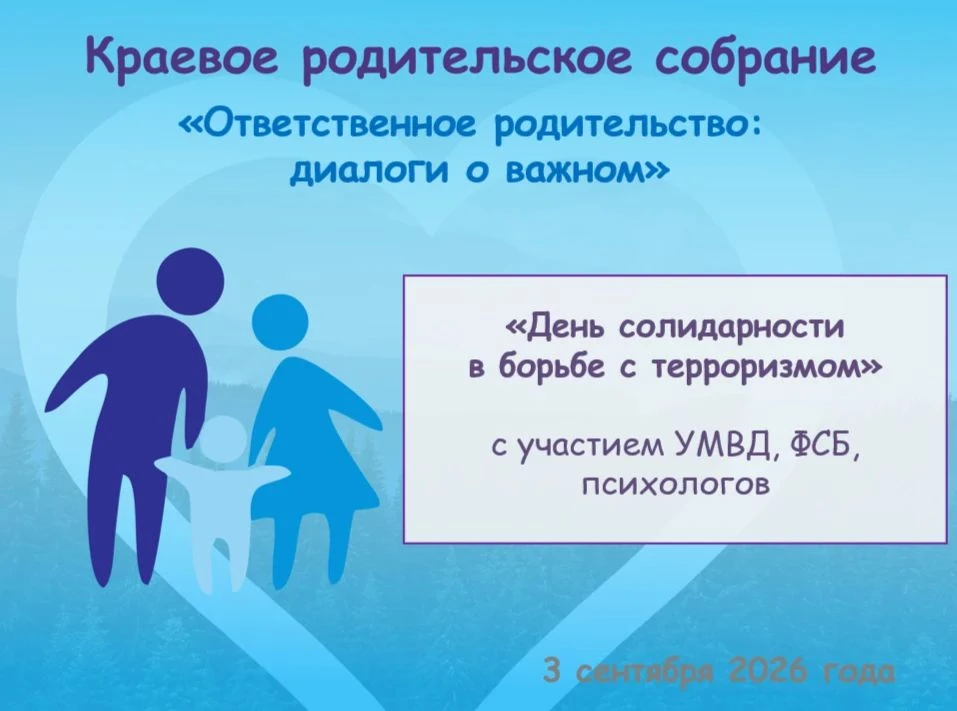 Краевое родительское собрание

«Ответственное родительство: диалоги о важном»

«День солидарности в борьбе с терроризмом»

с участием УМВД, ФСБ, психологов

3 сентября 2026 года